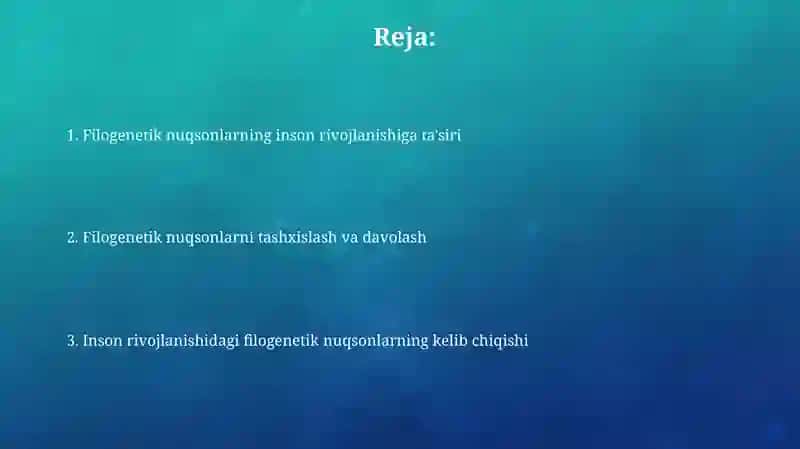 Reja:

1. Filogenetik nuqsonlarning inson rivojlanishiga ta'siri

2. Filogenetik nuqsonlarni tashxislash va davolash

3. Inson rivojlanishidagi filogenetik nuqsonlarning kelib chiqishi